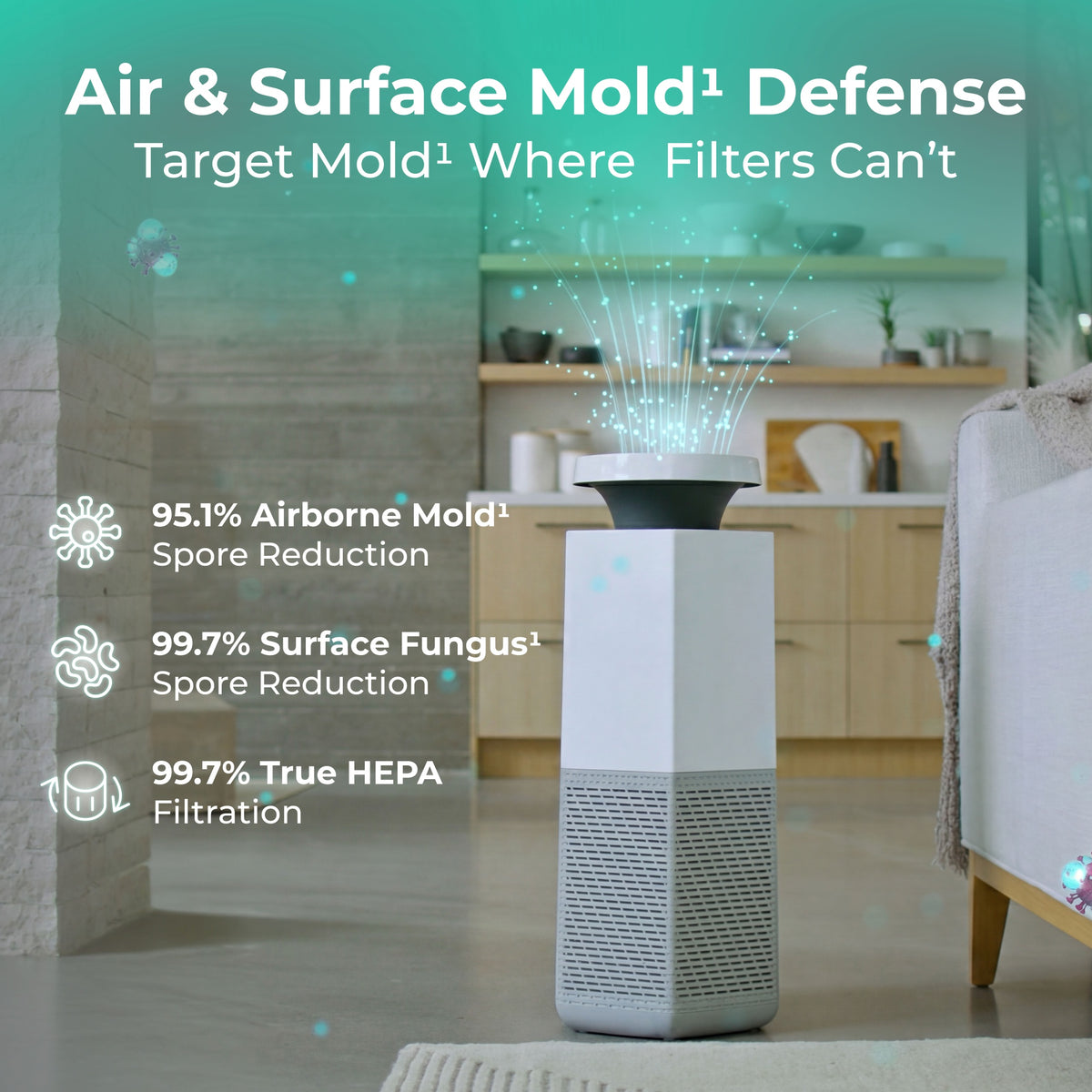 Air & Surface Mold¹ Defense
Target Mold¹ Where Filters Can't

95.1% Airborne Mold¹
Spore Reduction

99.7% Surface Fungus¹
Spore Reduction

99.7% True HEPA
Filtration